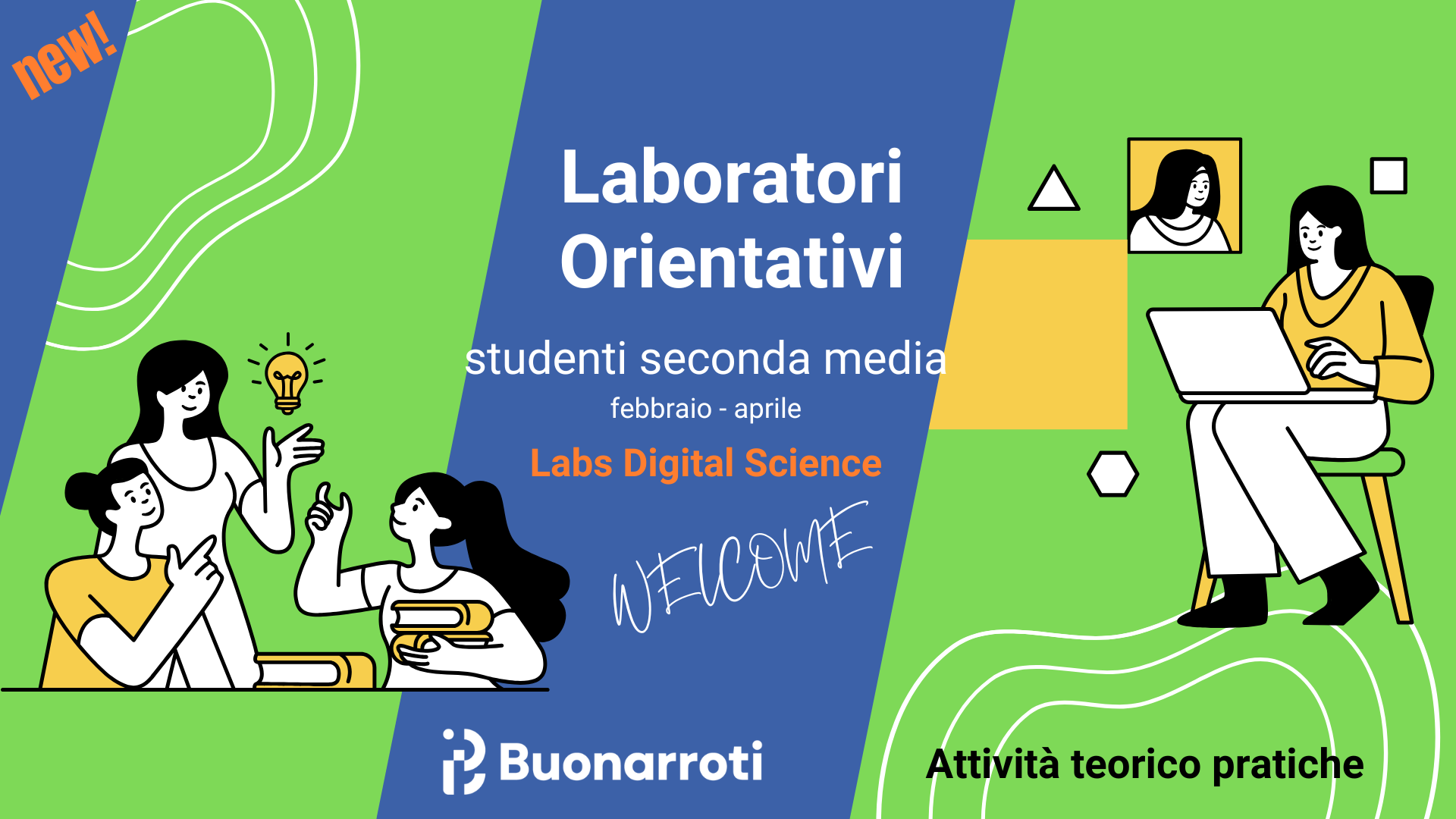 new!

Laboratori Orientativi

studenti seconda media

febbraio - aprile

Labs Digital Science

WELCOME

Buonarroti

Attività teorico pratiche